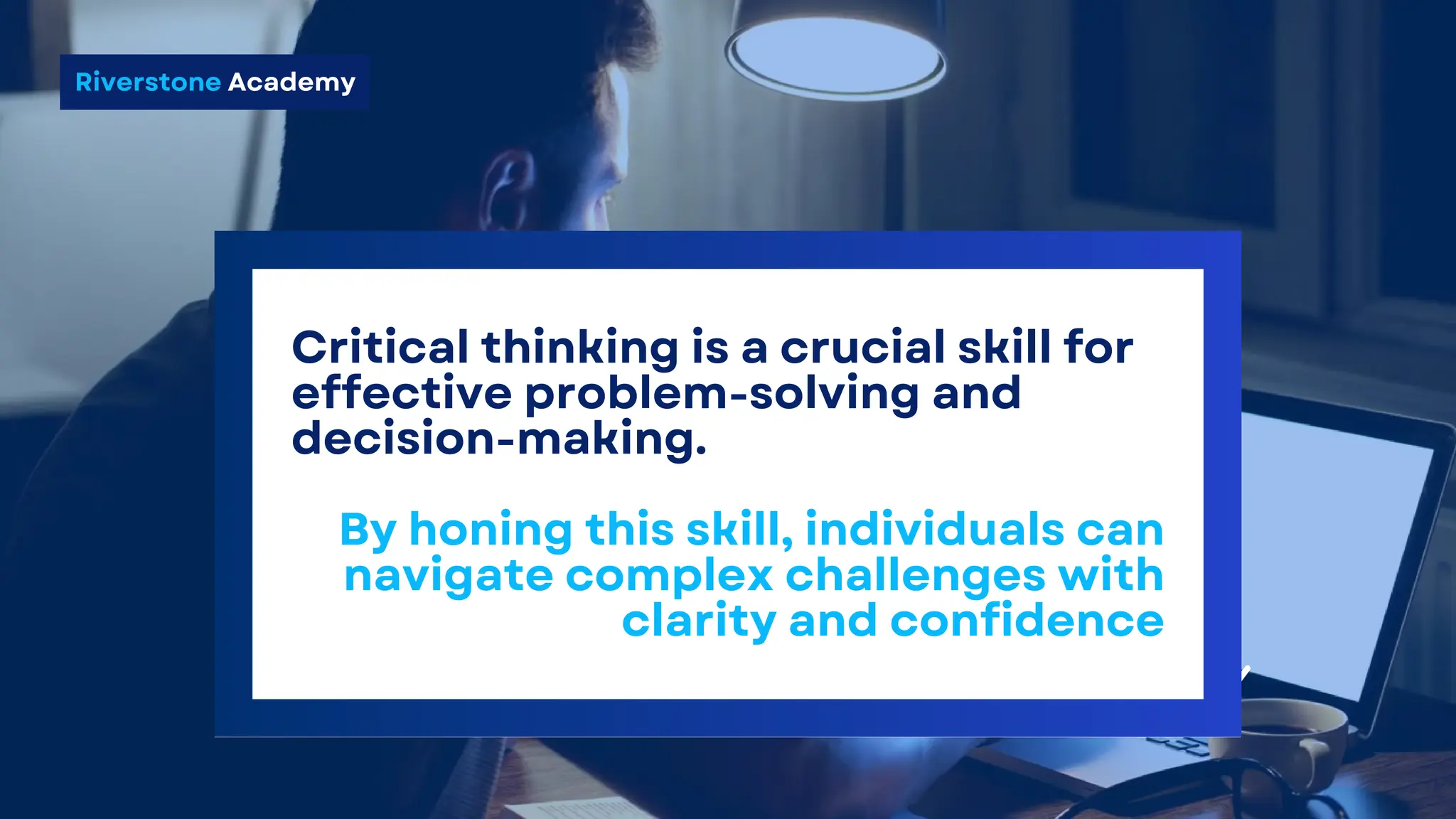 Riverstone Academy

Critical thinking is a crucial skill for effective problem-solving and decision-making.

By honing this skill, individuals can navigate complex challenges with clarity and confidence